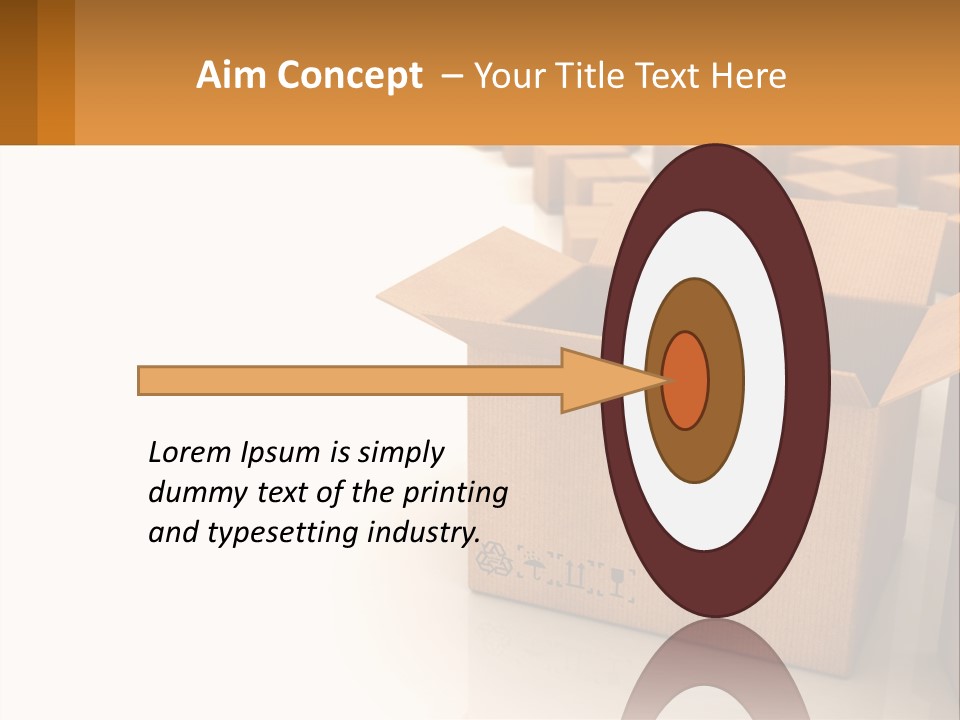 Aim Concept – Your Title Text Here

Lorem Ipsum is simply dummy text of the printing and typesetting industry.